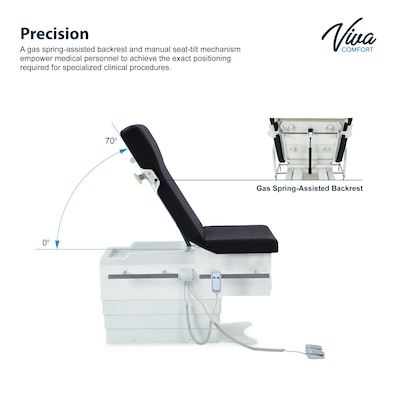 Precision

A gas spring-assisted backrest and manual seat-tilt mechanism empower medical personnel to achieve the exact positioning required for specialized clinical procedures.

Viva COMFORT

70°

0°

Gas Spring-Assisted Backrest